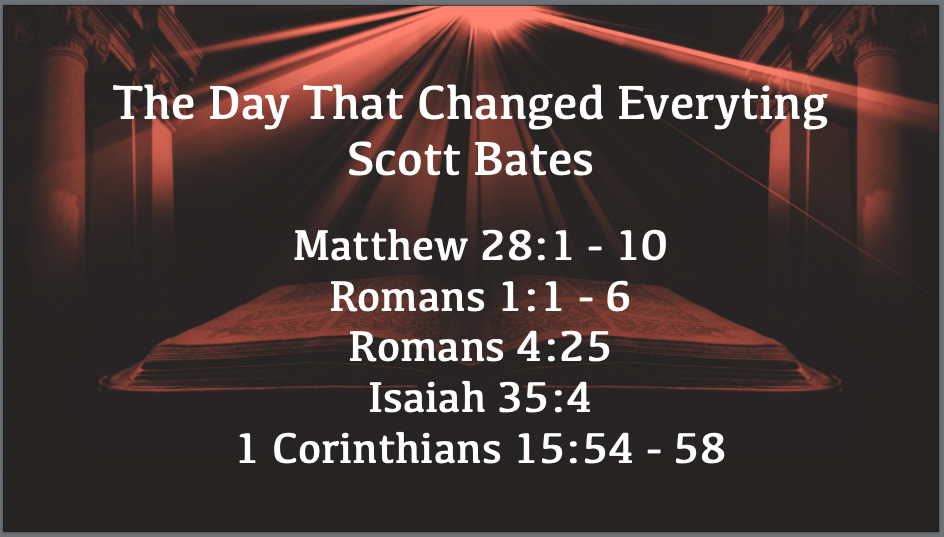 The Day That Changed Everyting
Scott Bates

Matthew 28:1 - 10
Romans 1:1 - 6
Romans 4:25
Isaiah 35:4
1 Corinthians 15:54 - 58